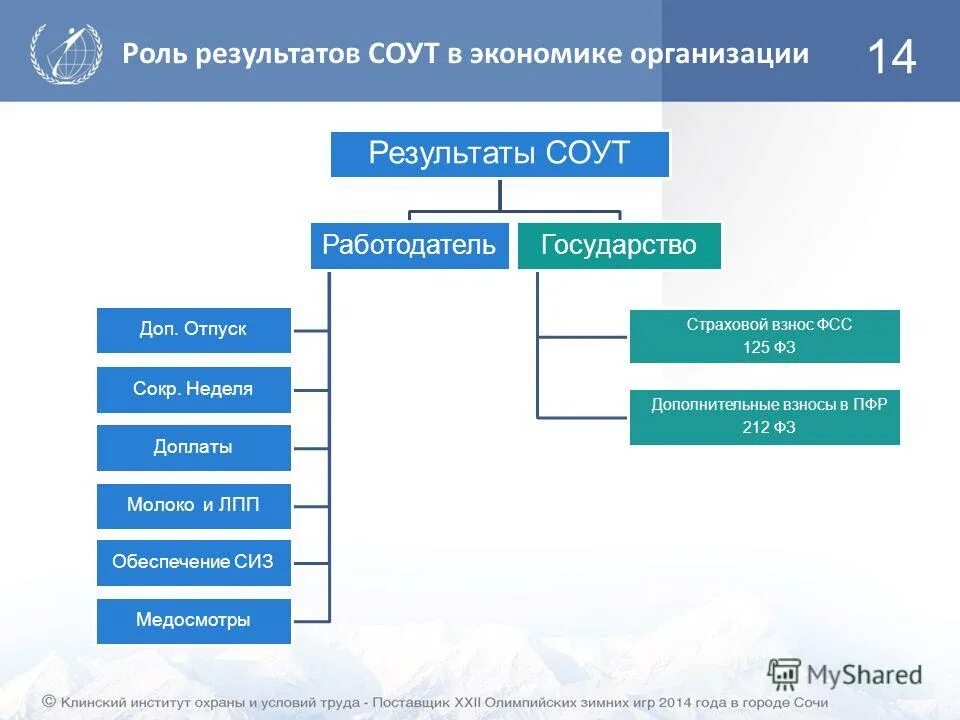 Роль результатов СОУТ в экономике организации

14

Результаты СОУТ

Работодатель

Государство

Доп. Отпуск

Сокр. Неделя

Доплаты

Молоко и ЛПП

Обеспечение СИЗ

Медосмотры

Страховой взнос ФСС
125 ФЗ

Дополнительные взносы в ПФР
212 ФЗ

MyShared

© Клинский институт охраны и условий труда - Поставщик XXII Олимпийских зимних игр 2014 года в городе Сочи